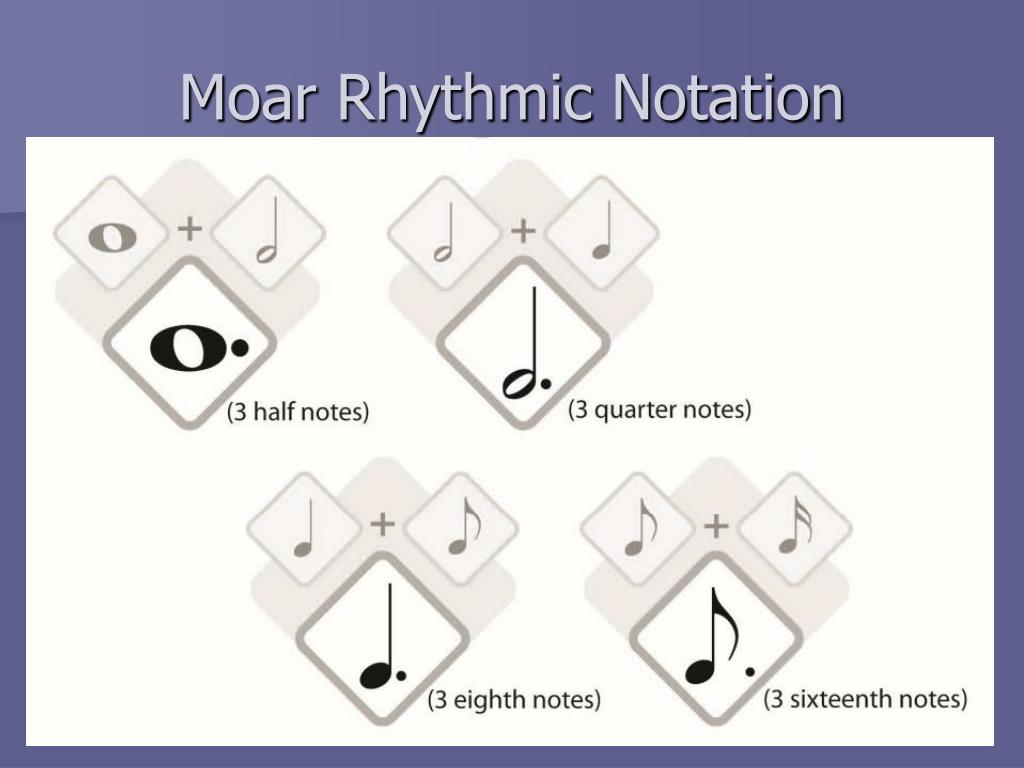 Moar Rhythmic Notation

+

(3 half notes)

+

(3 quarter notes)

+

(3 eighth notes)

+

(3 sixteenth notes)